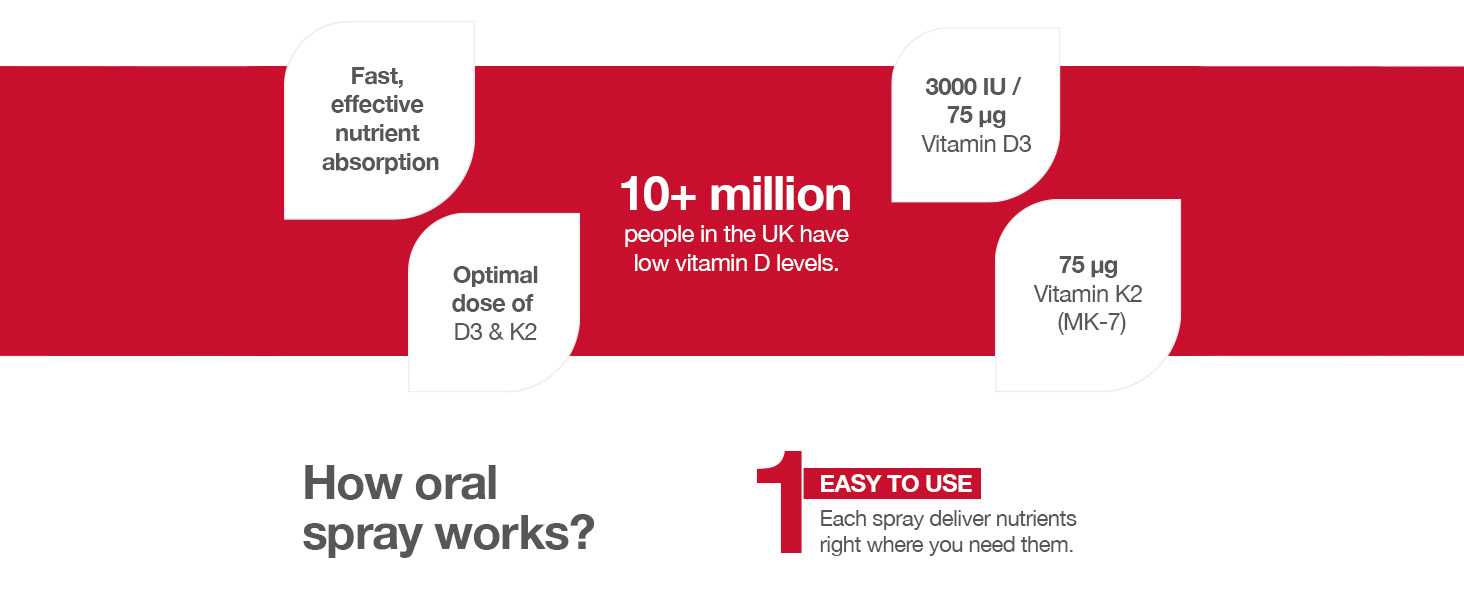 Fast, effective nutrient absorption

Optimal dose of D3 & K2

10+ million
people in the UK have low vitamin D levels.

3000 IU / 75 µg Vitamin D3

75 µg Vitamin K2 (MK-7)

How oral spray works?

1 EASY TO USE
Each spray deliver nutrients right where you need them.